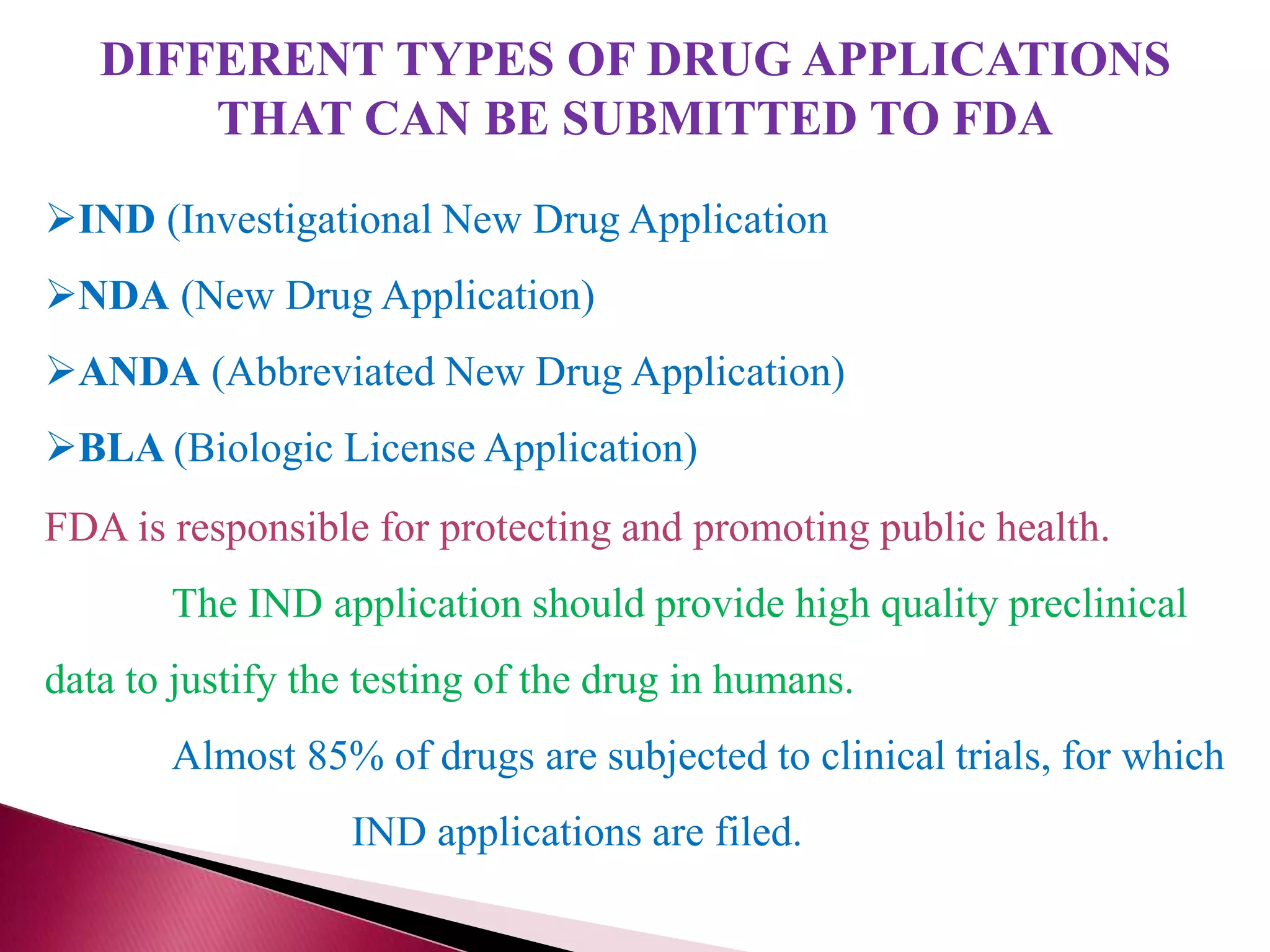 DIFFERENT TYPES OF DRUG APPLICATIONS THAT CAN BE SUBMITTED TO FDA

➢IND (Investigational New Drug Application

➢NDA (New Drug Application)

➢ANDA (Abbreviated New Drug Application)

➢BLA (Biologic License Application)

FDA is responsible for protecting and promoting public health.

The IND application should provide high quality preclinical data to justify the testing of the drug in humans.

Almost 85% of drugs are subjected to clinical trials, for which IND applications are filed.